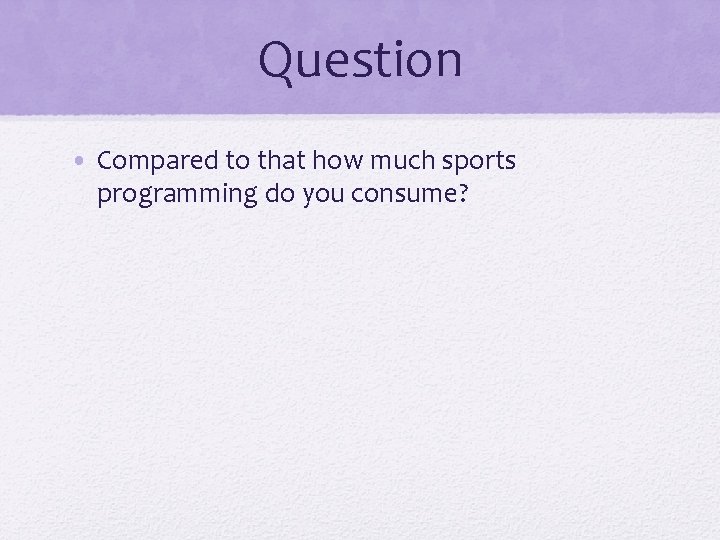 Question

• Compared to that how much sports programming do you consume?